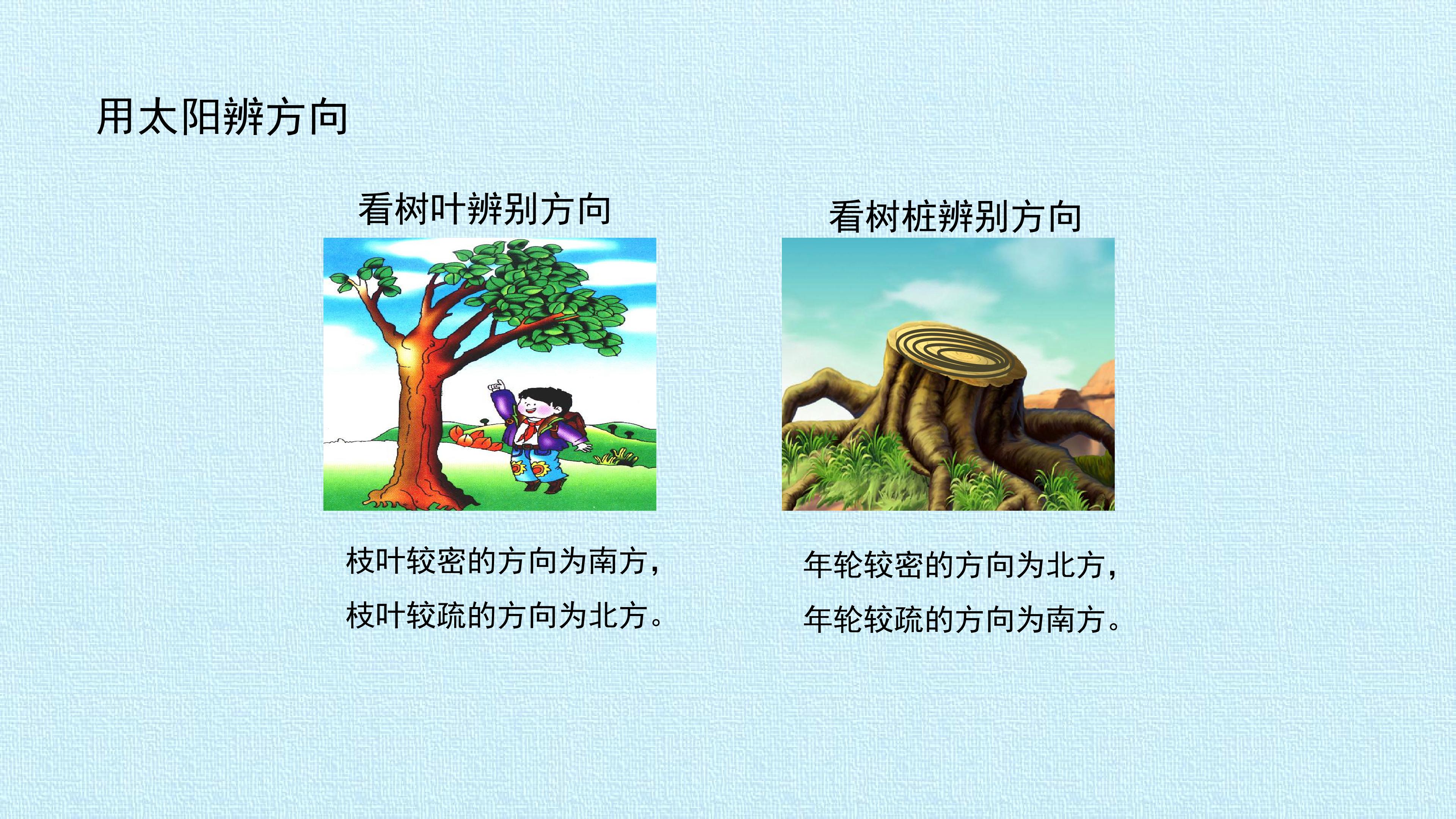 用太阳辨方向

看树叶辨别方向

枝叶较密的方向为南方，
枝叶较疏的方向为北方。

看树桩辨别方向

年轮较密的方向为北方，
年轮较疏的方向为南方。